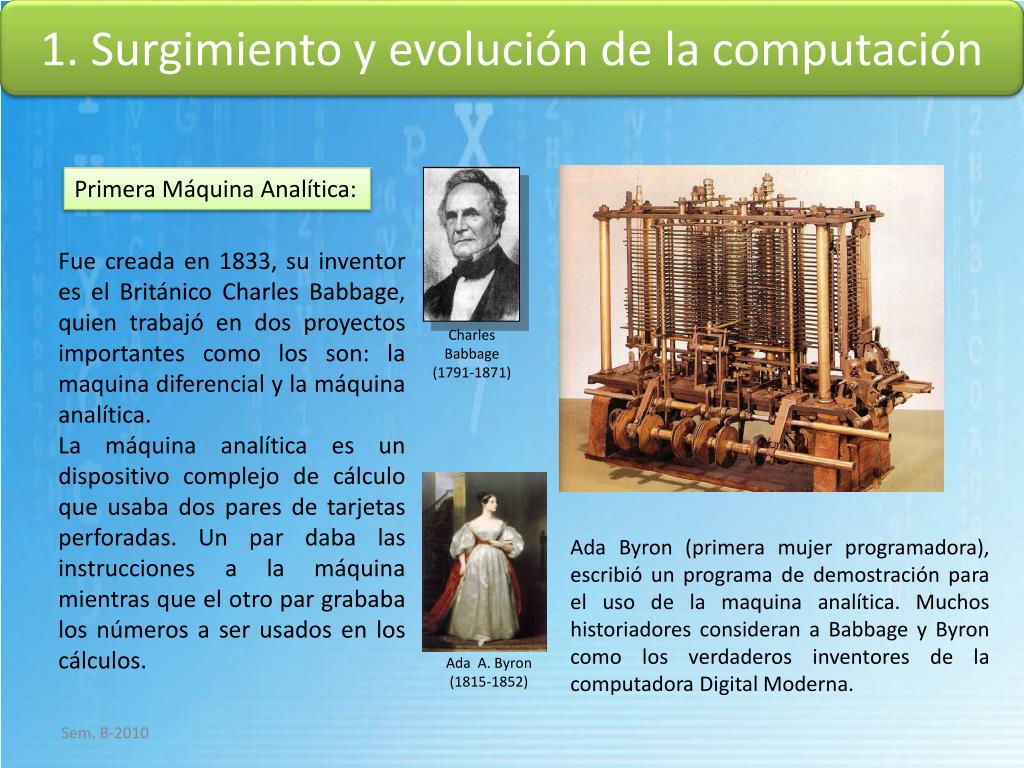 1. Surgimiento y evolución de la computación

Primera Máquina Analítica:

Fue creada en 1833, su inventor es el Británico Charles Babbage, quien trabajó en dos proyectos importantes como los son: la maquina diferencial y la máquina analítica.
La máquina analítica es un dispositivo complejo de cálculo que usaba dos pares de tarjetas perforadas. Un par daba las instrucciones a la máquina mientras que el otro par grababa los números a ser usados en los cálculos.

Charles Babbage (1791-1871)

Ada A. Byron (1815-1852)

Ada Byron (primera mujer programadora), escribió un programa de demostración para el uso de la maquina analítica. Muchos historiadores consideran a Babbage y Byron como los verdaderos inventores de la computadora Digital Moderna.

Sem. B-2010